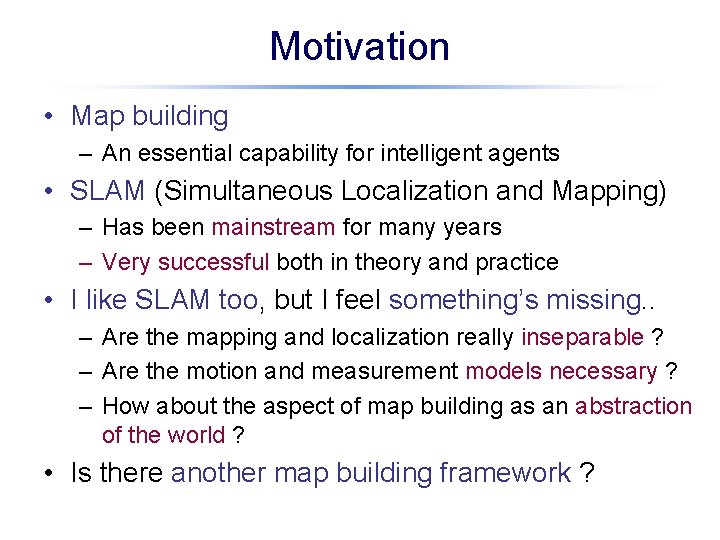 Motivation

• Map building
– An essential capability for intelligent agents
• SLAM (Simultaneous Localization and Mapping)
– Has been mainstream for many years
– Very successful both in theory and practice
• I like SLAM too, but I feel something's missing..
– Are the mapping and localization really inseparable ?
– Are the motion and measurement models necessary ?
– How about the aspect of map building as an abstraction of the world ?
• Is there another map building framework ?